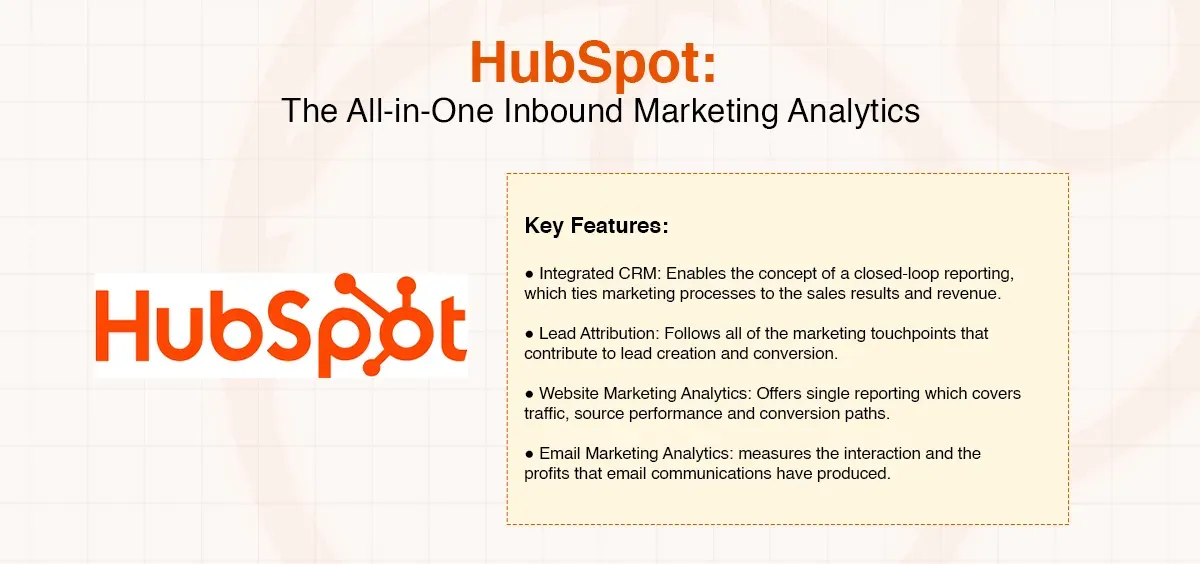 HubSpot:
The All-in-One Inbound Marketing Analytics

HubSpot

Key Features:

● Integrated CRM: Enables the concept of a closed-loop reporting, which ties marketing processes to the sales results and revenue.

● Lead Attribution: Follows all of the marketing touchpoints that contribute to lead creation and conversion.

● Website Marketing Analytics: Offers single reporting which covers traffic, source performance and conversion paths.

● Email Marketing Analytics: measures the interaction and the profits that email communications have produced.